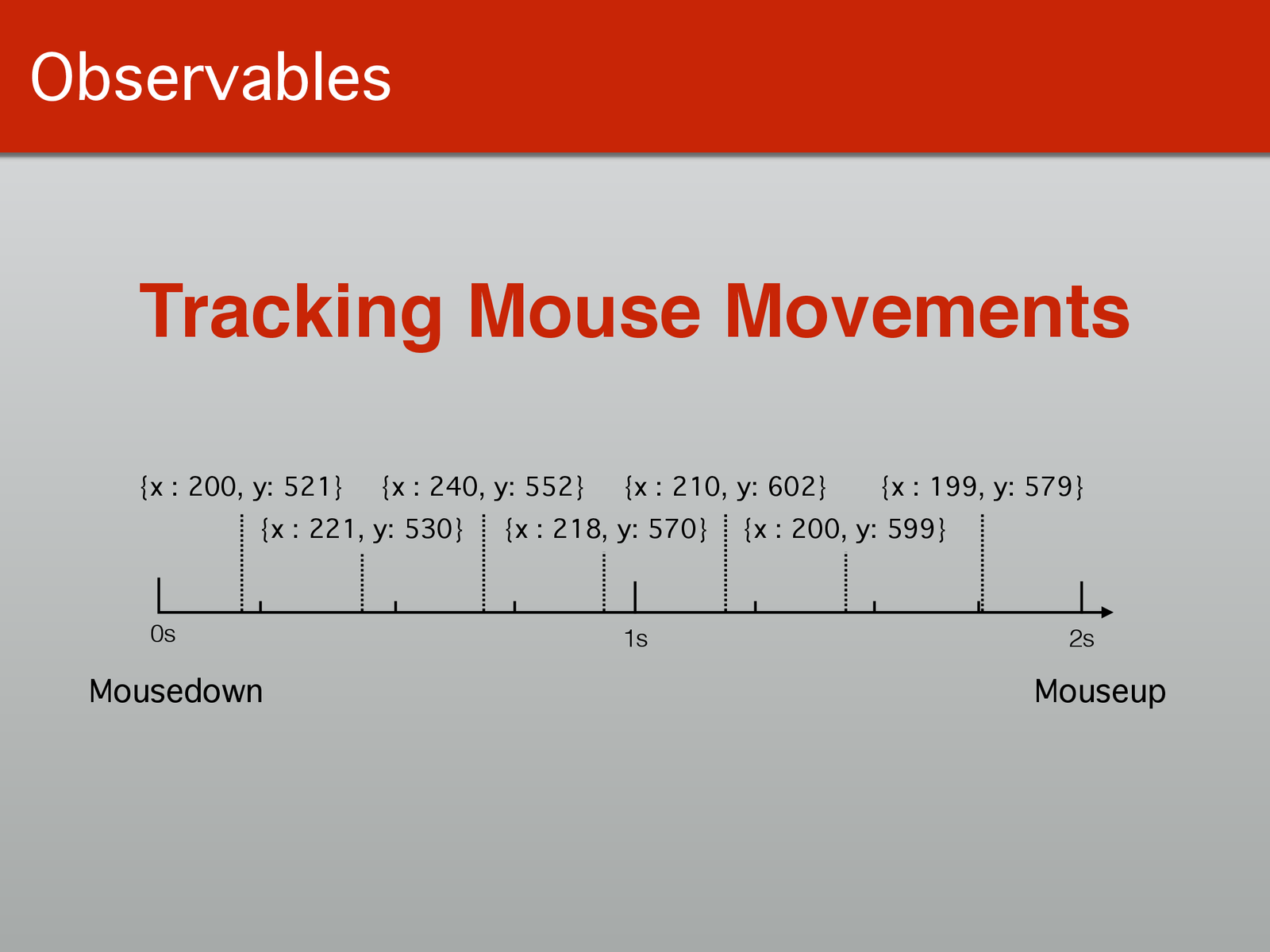 Observables

Tracking Mouse Movements

{x : 200, y: 521} {x : 240, y: 552} {x : 210, y: 602} {x : 199, y: 579}

{x : 221, y: 530} {x : 218, y: 570} {x : 200, y: 599}

0s

1s

2s

Mousedown

Mouseup